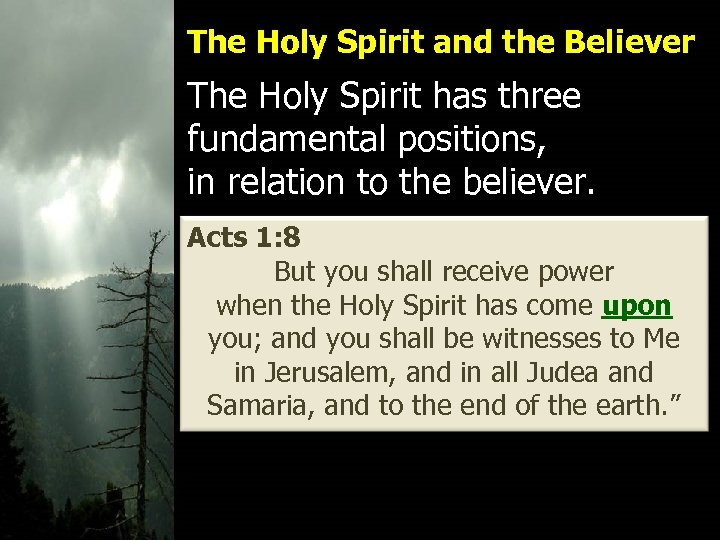 The Holy Spirit and the Believer

The Holy Spirit has three fundamental positions, in relation to the believer.

Acts 1:8

But you shall receive power when the Holy Spirit has come upon you; and you shall be witnesses to Me in Jerusalem, and in all Judea and Samaria, and to the end of the earth.”